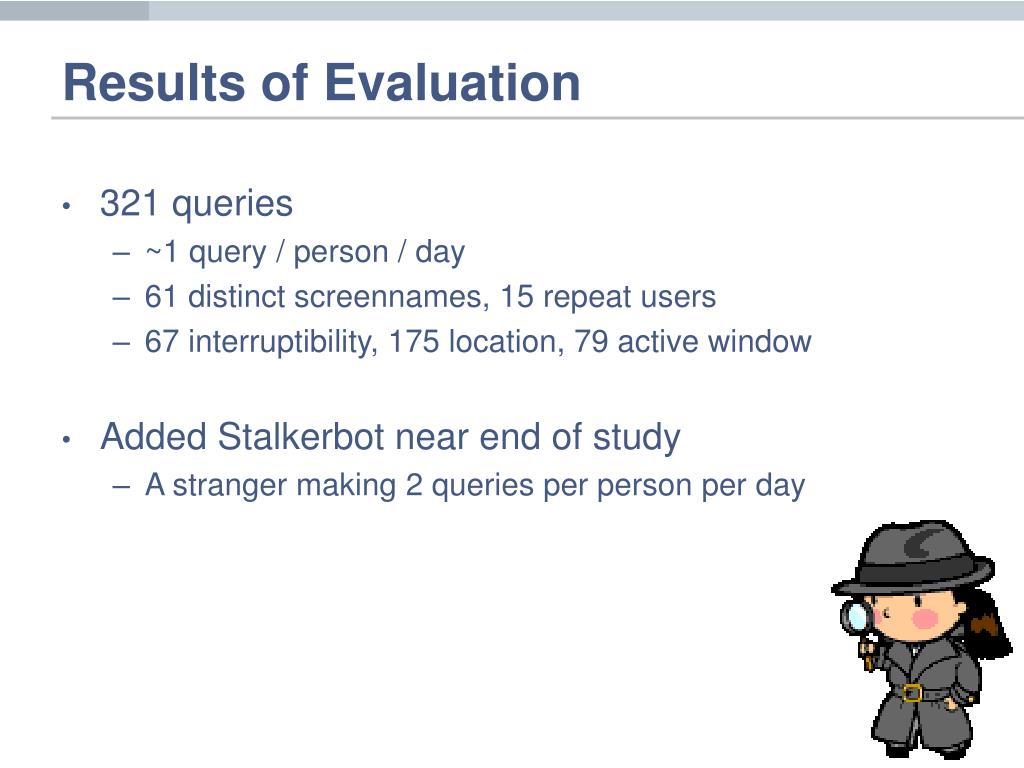 Results of Evaluation

• 321 queries
  – ~1 query / person / day
  – 61 distinct screennames, 15 repeat users
  – 67 interruptibility, 175 location, 79 active window

• Added Stalkerbot near end of study
  – A stranger making 2 queries per person per day